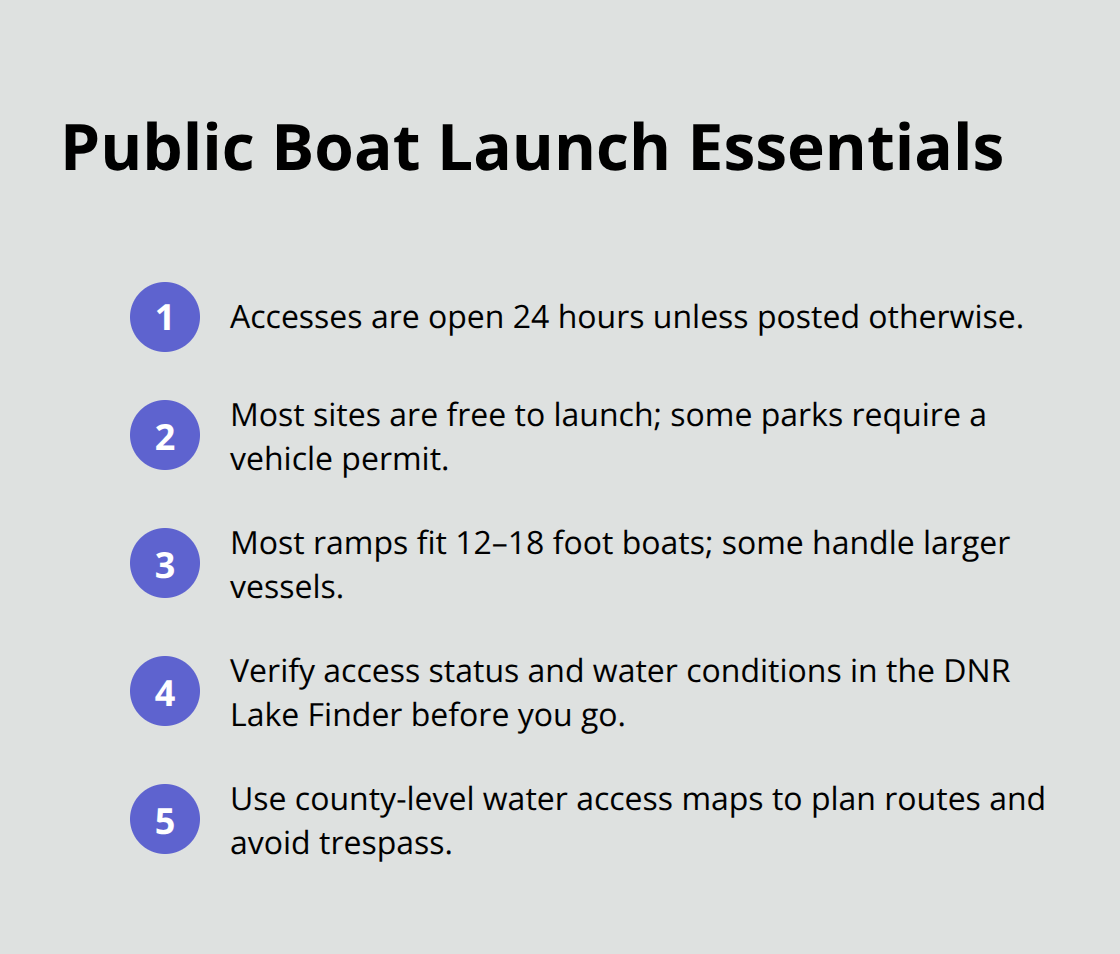 Public Boat Launch Essentials

1 Accesses are open 24 hours unless posted otherwise.

2 Most sites are free to launch; some parks require a vehicle permit.

3 Most ramps fit 12–18 foot boats; some handle larger vessels.

4 Verify access status and water conditions in the DNR Lake Finder before you go.

5 Use county-level water access maps to plan routes and avoid trespass.